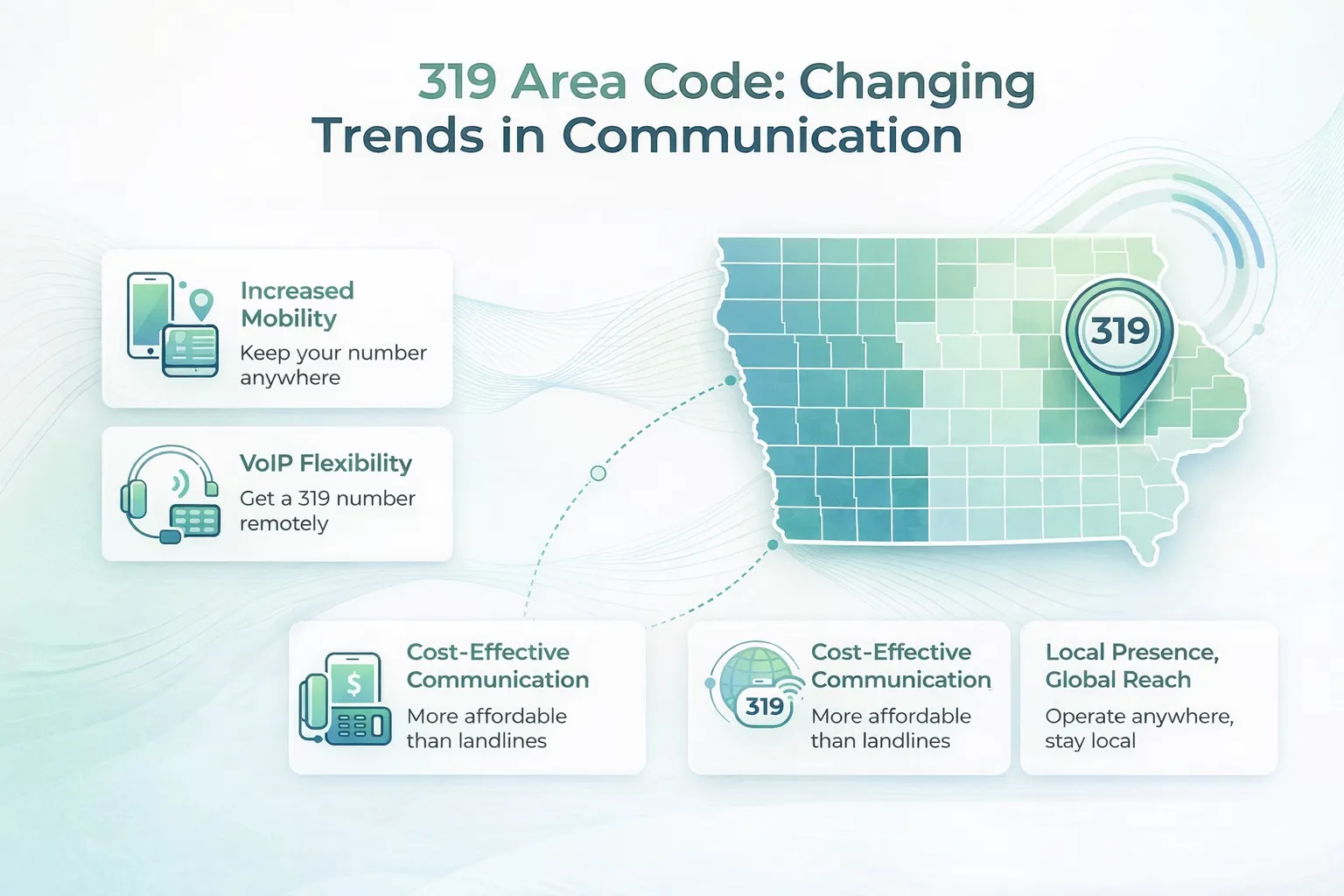 319 Area Code: Changing Trends in Communication

Increased Mobility
Keep your number anywhere

VoIP Flexibility
Get a 319 number remotely

319

$

Cost-Effective Communication
More affordable than landlines

319

Cost-Effective Communication
More affordable than landlines

Local Presence, Global Reach
Operate anywhere, stay local